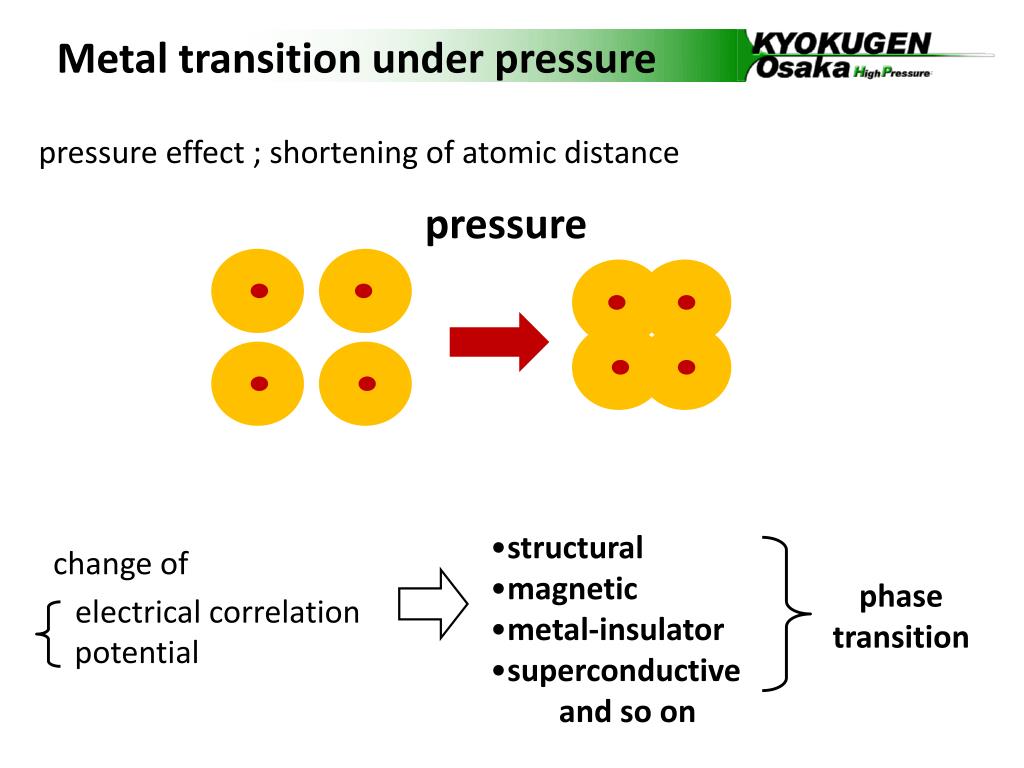 Metal transition under pressure

KYOKUGEN Osaka High Pressure

pressure effect ; shortening of atomic distance

pressure

change of

electrical correlation
potential

•structural
•magnetic
•metal-insulator
•superconductive
and so on

phase transition